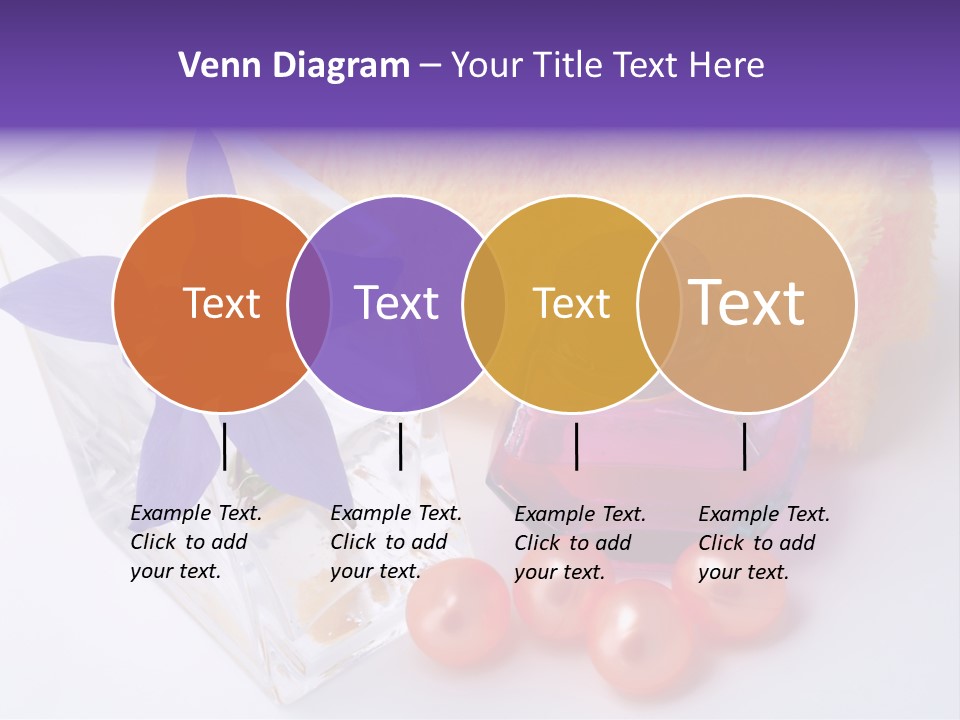 Venn Diagram – Your Title Text Here

Text

Text

Text

Text

Example Text. Click to add your text.

Example Text. Click to add your text.

Example Text. Click to add your text.

Example Text. Click to add your text.